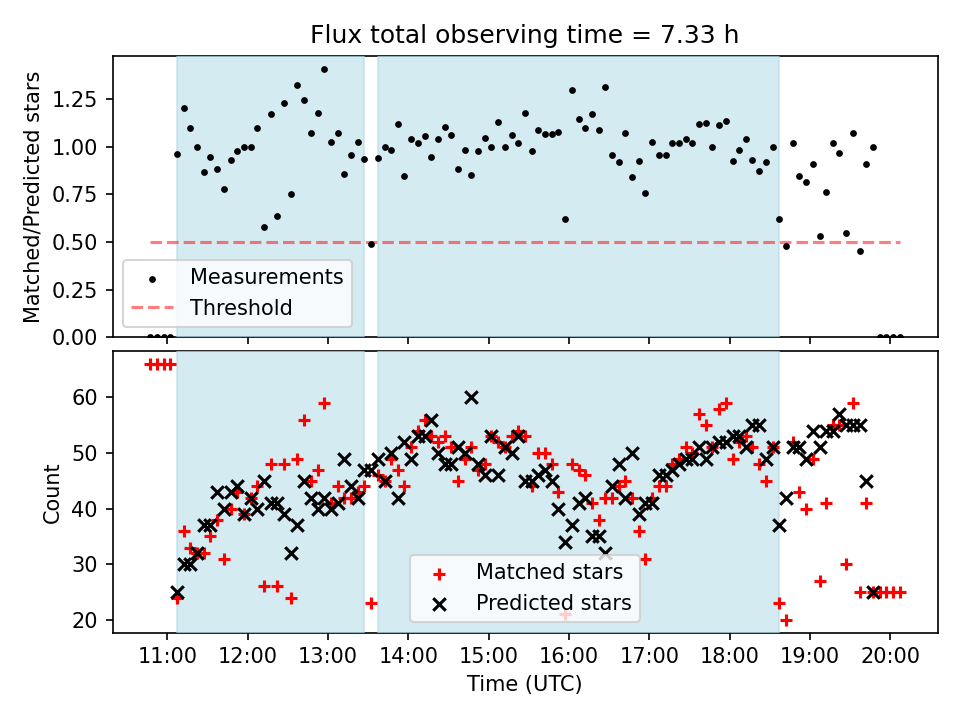 Flux total observing time = 7.33 h

Matched/Predicted stars

1.25
1.00
0.75
0.50
0.25
0.00

Measurements
Threshold

Count

60
50
40
30
20

Matched stars
Predicted stars

11:00 12:00 13:00 14:00 15:00 16:00 17:00 18:00 19:00 20:00

Time (UTC)